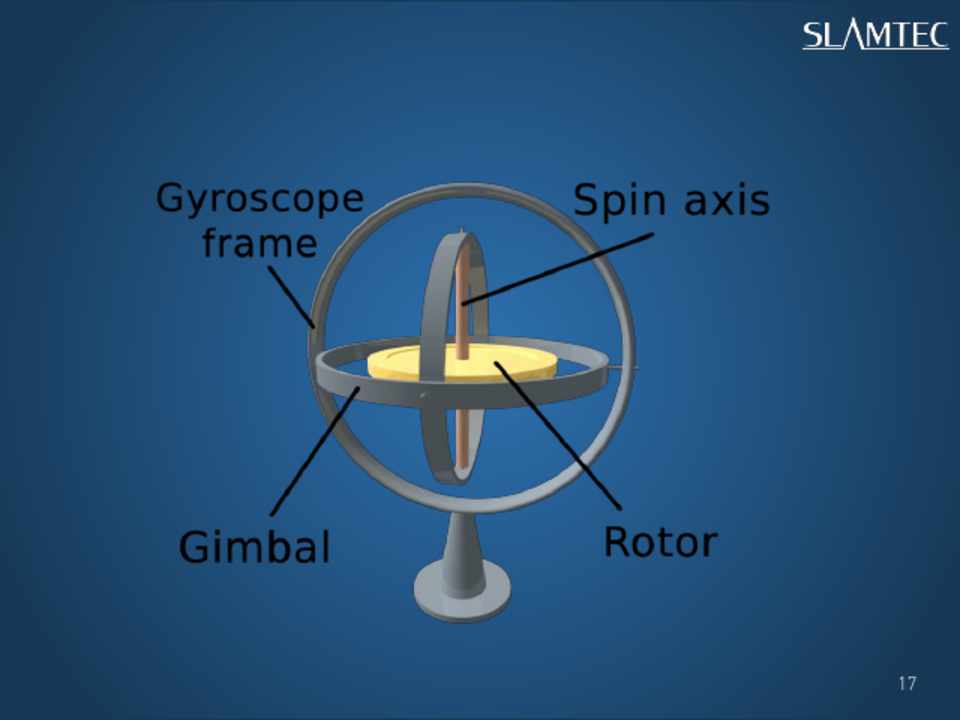 SLAMTEC

Gyroscope frame

Spin axis

Gimbal

Rotor

17